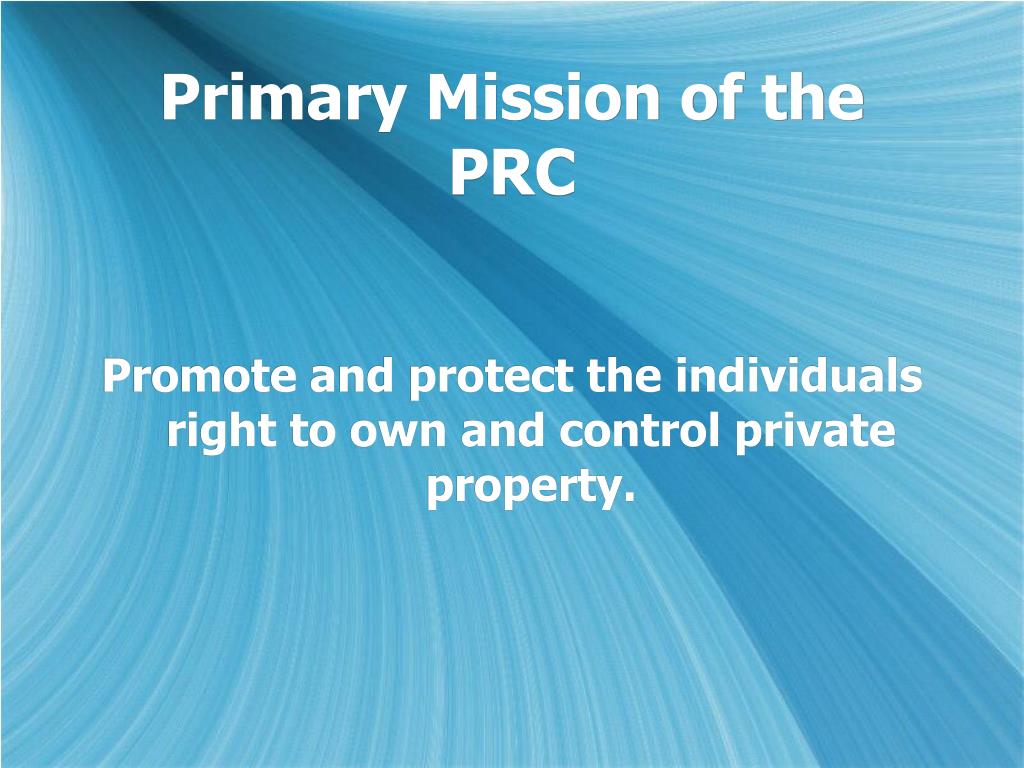 Primary Mission of the PRC

Promote and protect the individuals right to own and control private property.